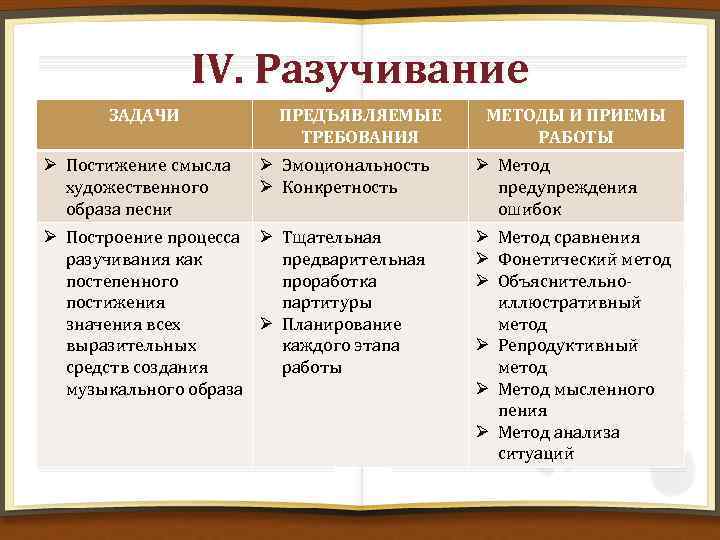 IV. Разучивание

| ЗАДАЧИ | ПРЕДЪЯВЛЯЕМЫЕ ТРЕБОВАНИЯ | МЕТОДЫ И ПРИЕМЫ РАБОТЫ |
|---|---|---|
| ➢ Постижение смысла художественного образа песни | ➢ Эмоциональность ➢ Конкретность | ➢ Метод предупреждения ошибок |
| ➢ Построение процесса разучивания как постепенного постижения значения всех выразительных средств создания музыкального образа | ➢ Тщательная предварительная проработка партитуры ➢ Планирование каждого этапа работы | ➢ Метод сравнения ➢ Фонетический метод ➢ Объяснительно-иллюстративный метод ➢ Репродуктивный метод ➢ Метод мысленного пения ➢ Метод анализа ситуаций |